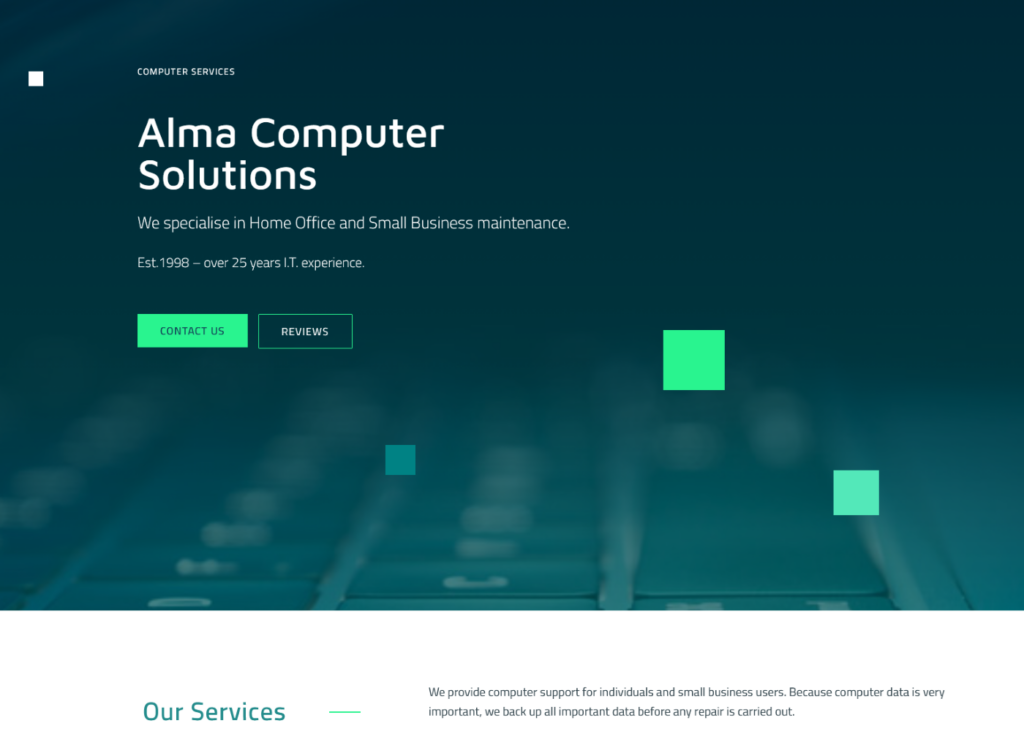 COMPUTER SERVICES

Alma Computer Solutions

We specialise in Home Office and Small Business maintenance.

Est.1998 – over 25 years I.T. experience.

CONTACT US

REVIEWS

Our Services

We provide computer support for individuals and small business users. Because computer data is very important, we back up all important data before any repair is carried out.